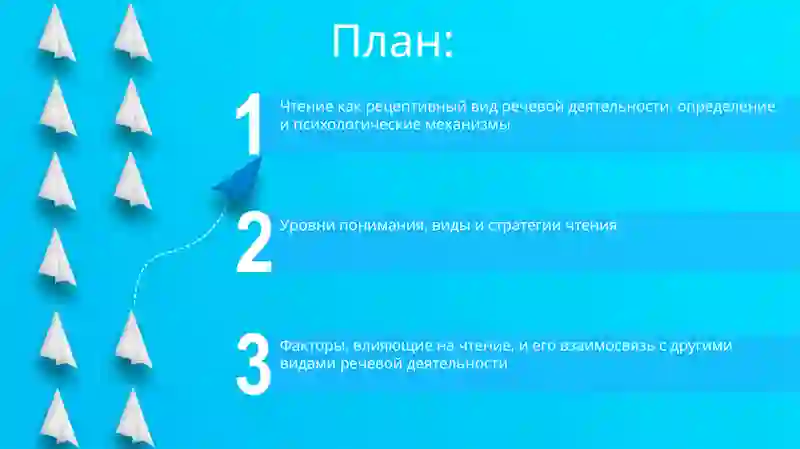 План:

1

Чтение как рецептивный вид речевой деятельности: определение и психологические механизмы

2

Уровни понимания, виды и стратегии чтения

3

Факторы, влияющие на чтение, и его взаимосвязь с другими видами речевой деятельности